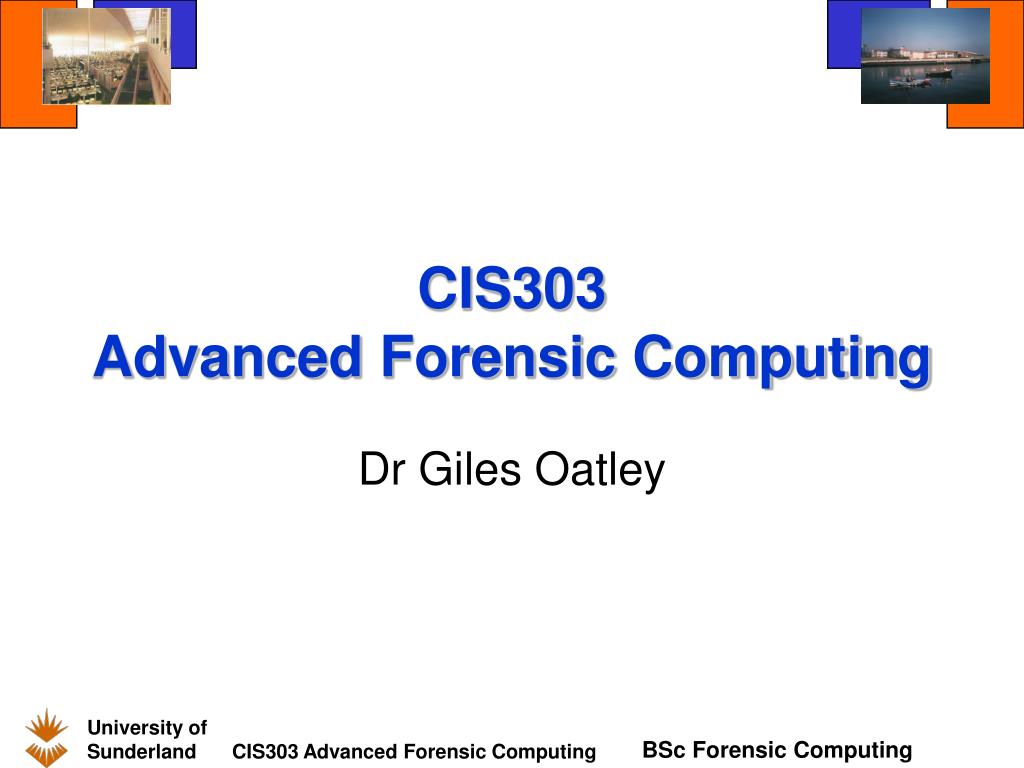 CIS303
Advanced Forensic Computing

Dr Giles Oatley

University of Sunderland

CIS303 Advanced Forensic Computing

BSc Forensic Computing